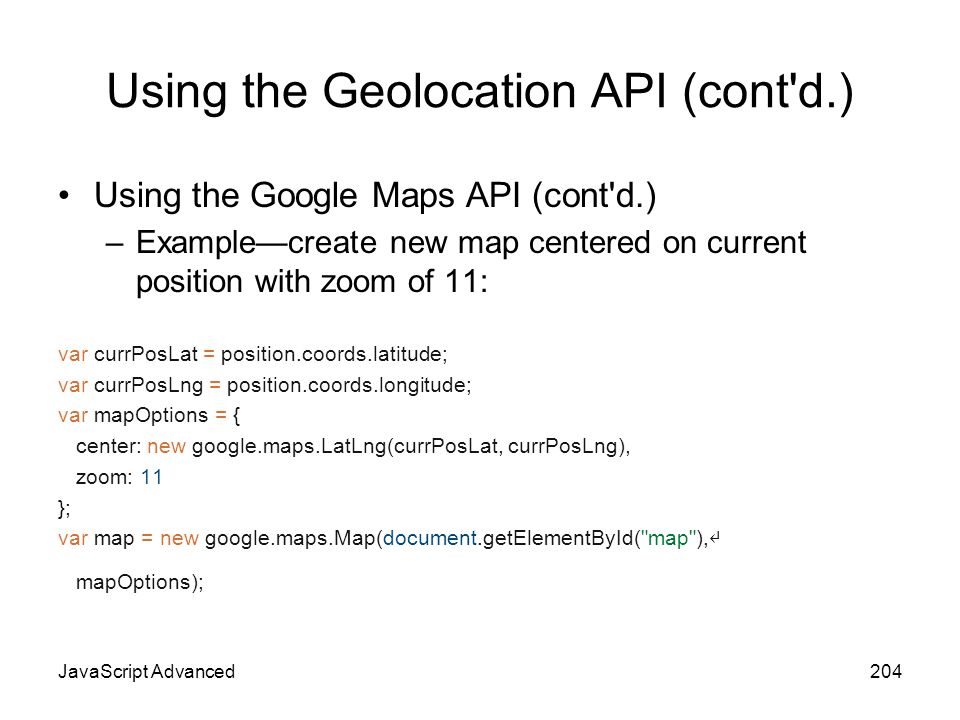 Using the Geolocation API (cont'd.)

• Using the Google Maps API (cont'd.)

– Example—create new map centered on current position with zoom of 11:

var currPosLat = position.coords.latitude;
var currPosLng = position.coords.longitude;
var mapOptions = {
  center: new google.maps.LatLng(currPosLat, currPosLng),
  zoom: 11
};
var map = new google.maps.Map(document.getElementById("map"),↵

  mapOptions);

JavaScript Advanced

204